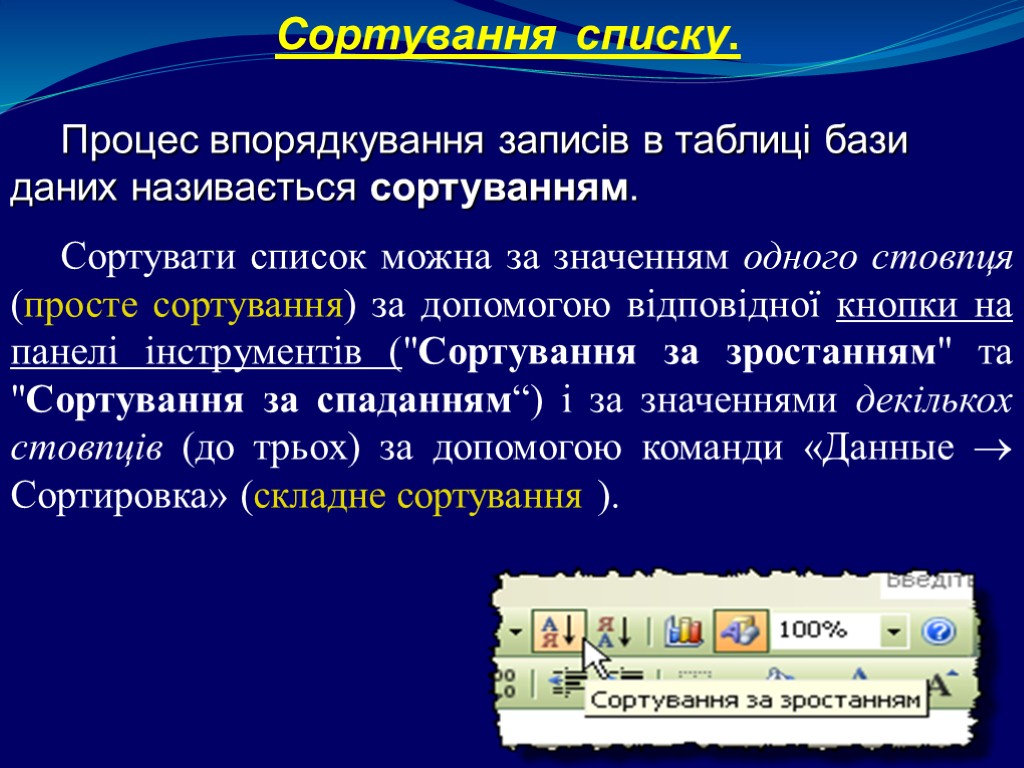 Сортування списку.

Процес впорядкування записів в таблиці бази даних називається сортуванням.

Сортувати список можна за значенням одного стовпця (просте сортування) за допомогою відповідної кнопки на панелі інструментів ("Сортування за зростанням" та "Сортування за спаданням“) і за значеннями декількох стовпців (до трьох) за допомогою команди «Данные $\rightarrow$ Сортировка» (складне сортування ).

Введіть

А Я

Я А

100%

Сортування за зростанням